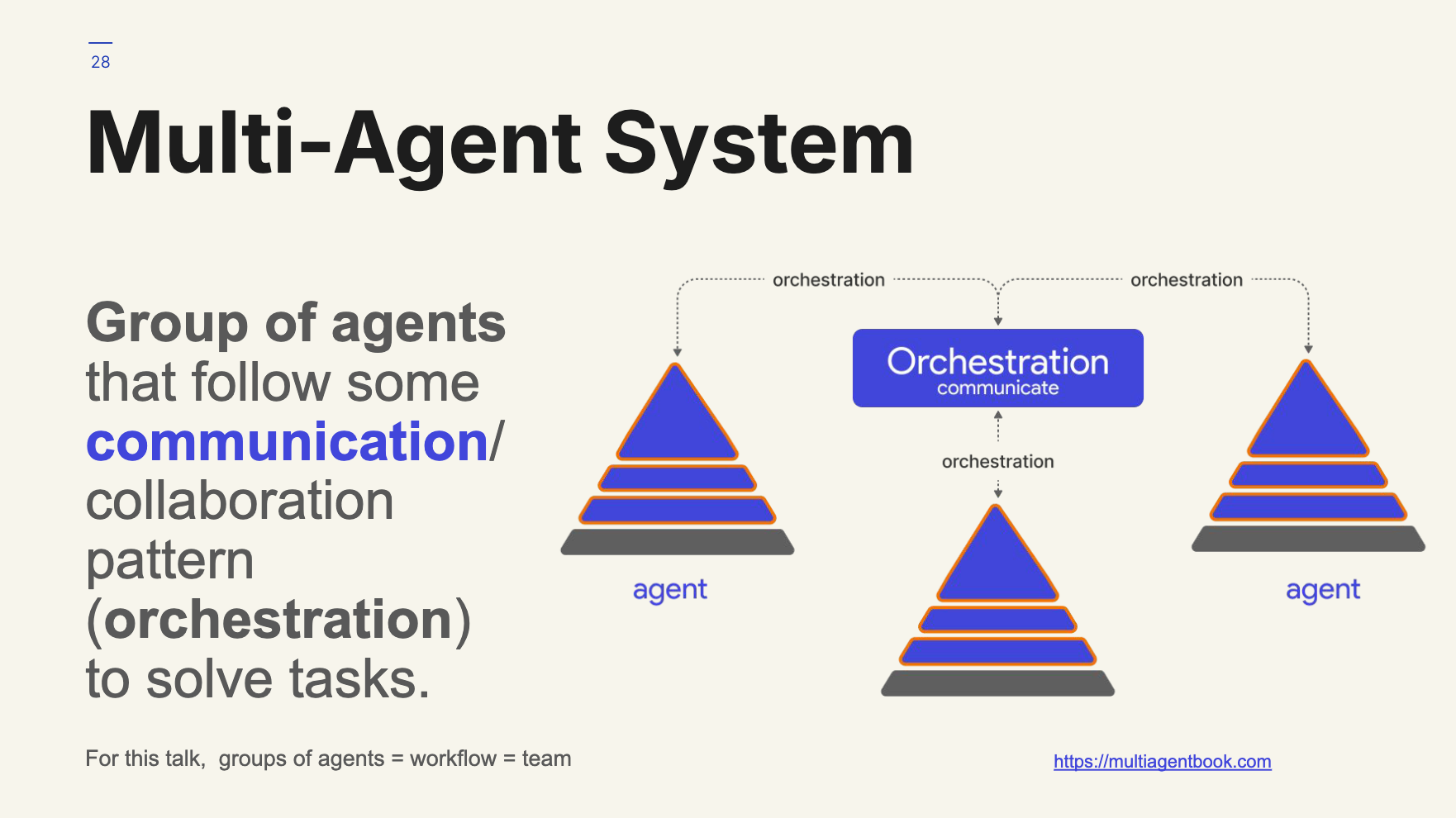 28

Multi-Agent System

Group of agents that follow some communication/ collaboration pattern (orchestration) to solve tasks.

orchestration

orchestration

Orchestration
communicate

orchestration

agent

agent

For this talk, groups of agents = workflow = team

https://multiagentbook.com